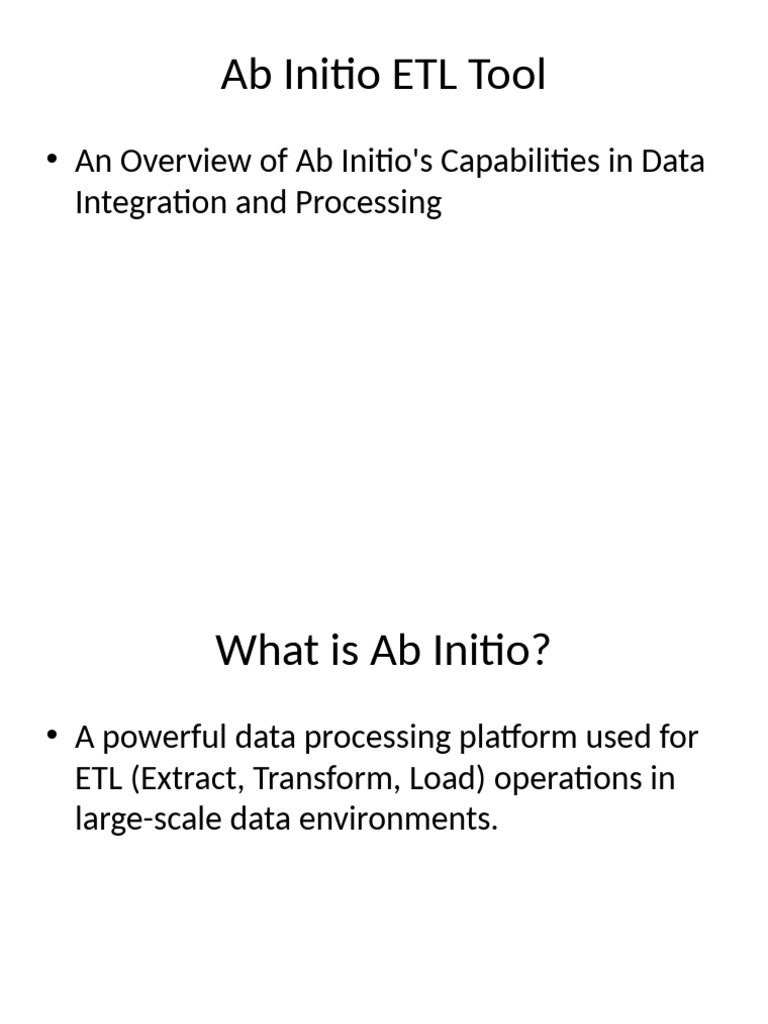 Ab Initio ETL Tool

• An Overview of Ab Initio's Capabilities in Data Integration and Processing

What is Ab Initio?

• A powerful data processing platform used for ETL (Extract, Transform, Load) operations in large-scale data environments.